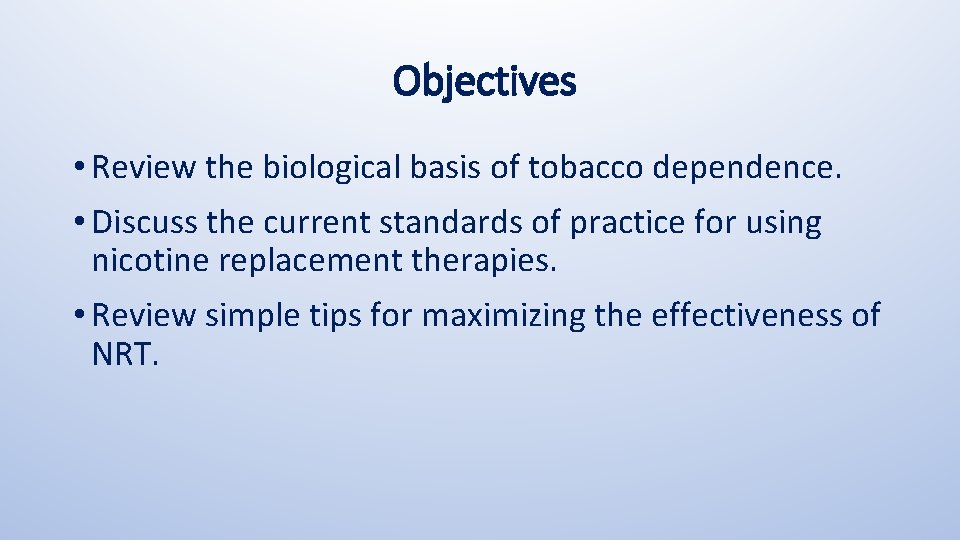 Objectives

• Review the biological basis of tobacco dependence.

• Discuss the current standards of practice for using nicotine replacement therapies.

• Review simple tips for maximizing the effectiveness of NRT.